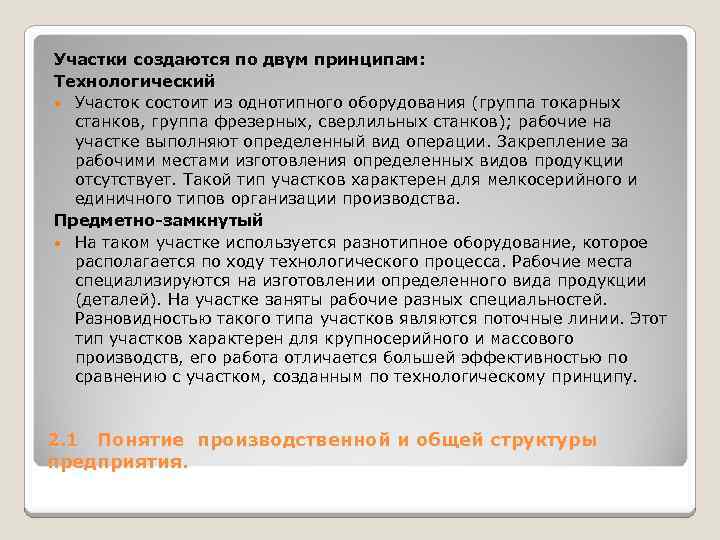 Участки создаются по двум принципам:
Технологический

Участок состоит из однотипного оборудования (группа токарных станков, группа фрезерных, сверлильных станков); рабочие на участке выполняют определенный вид операции. Закрепление за рабочими местами изготовления определенных видов продукции отсутствует. Такой тип участков характерен для мелкосерийного и единичного типов организации производства.

Предметно-замкнутый

На таком участке используется разнотипное оборудование, которое располагается по ходу технологического процесса. Рабочие места специализируются на изготовлении определенного вида продукции (деталей). На участке заняты рабочие разных специальностей. Разновидностью такого типа участков являются поточные линии. Этот тип участков характерен для крупносерийного и массового производств, его работа отличается большей эффективностью по сравнению с участком, созданным по технологическому принципу.

2.1 Понятие производственной и общей структуры предприятия.